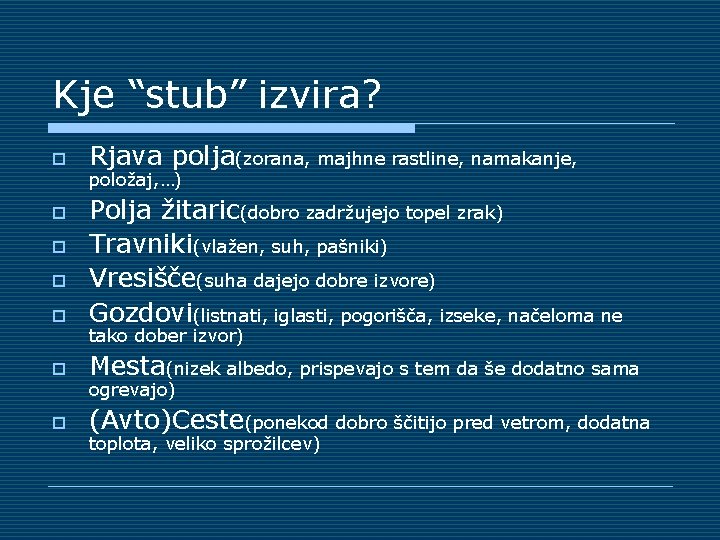 Kje “stub” izvira?

Rjava polja(zorana, majhne rastline, namakanje, položaj,…)
Polja žitaric(dobro zadržujejo topel zrak)
Travniki(vlažen, suh, pašniki)
Vresišče(suha dajejo dobre izvore)
Gozdovi(listnati, iglasti, pogorišča, izseke, načeloma ne tako dober izvor)
Mesta(nizek albedo, prispevajo s tem da še dodatno sama ogrevajo)
(Avto)Ceste(ponekod dobro ščitijo pred vetrom, dodatna toplota, veliko sprožilcev)